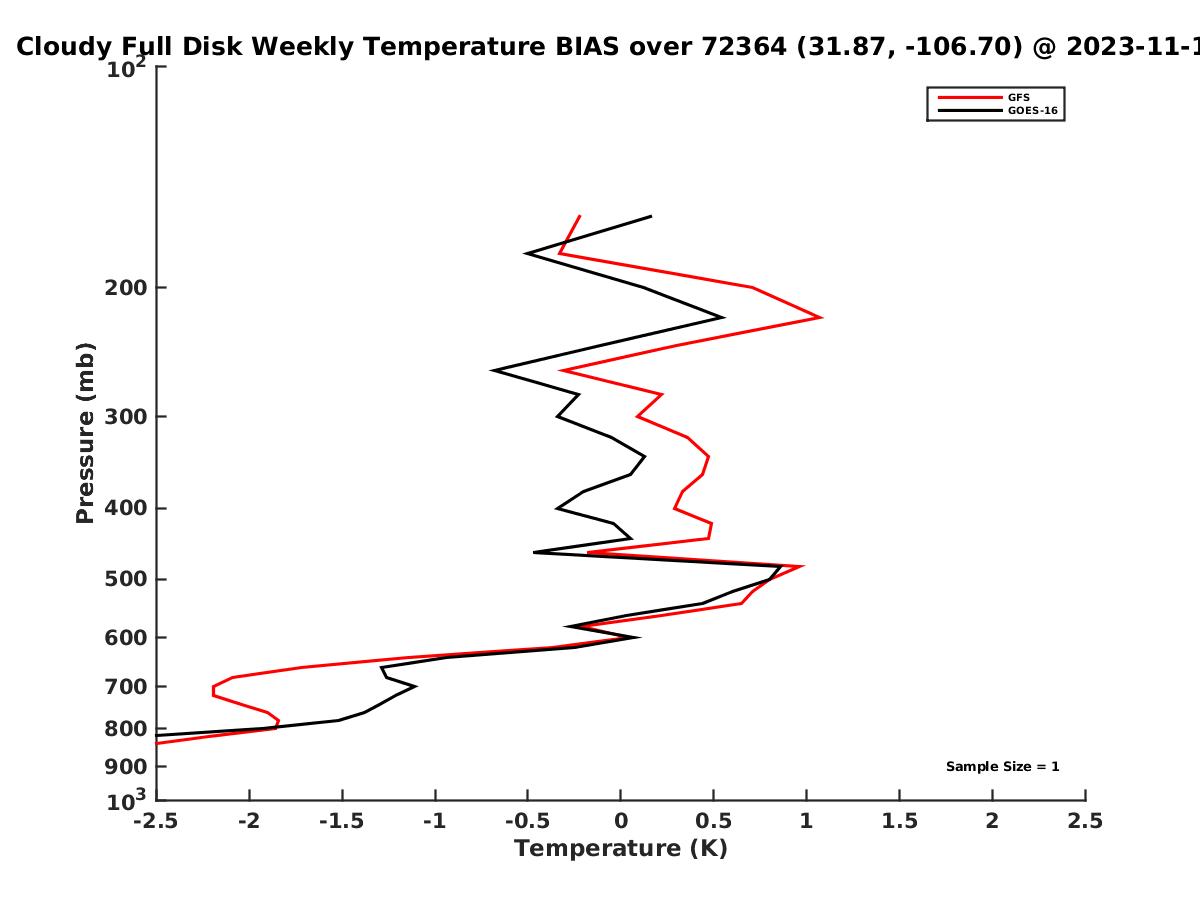 Cloudy Full Disk Weekly Temperature BIAS over 72364 (31.87, -106.70) @ 2023-11-1

GFS
GOES-16

$10^2$
200
300
400
500
600
700
800
900
$10^3$

Pressure (mb)

Sample Size = 1

-2.5 -2 -1.5 -1 -0.5 0 0.5 1 1.5 2 2.5

Temperature (K)